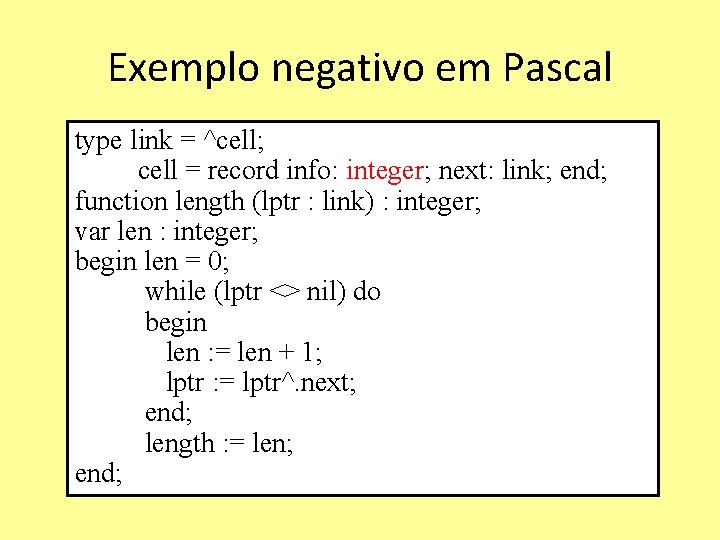 Exemplo negativo em Pascal

type link = ^cell;
cell = record info: integer; next: link; end;
function length (lptr : link) : integer;
var len : integer;
begin len = 0;
while (lptr <> nil) do
begin
len := len + 1;
lptr := lptr^.next;
end;
length := len;
end;